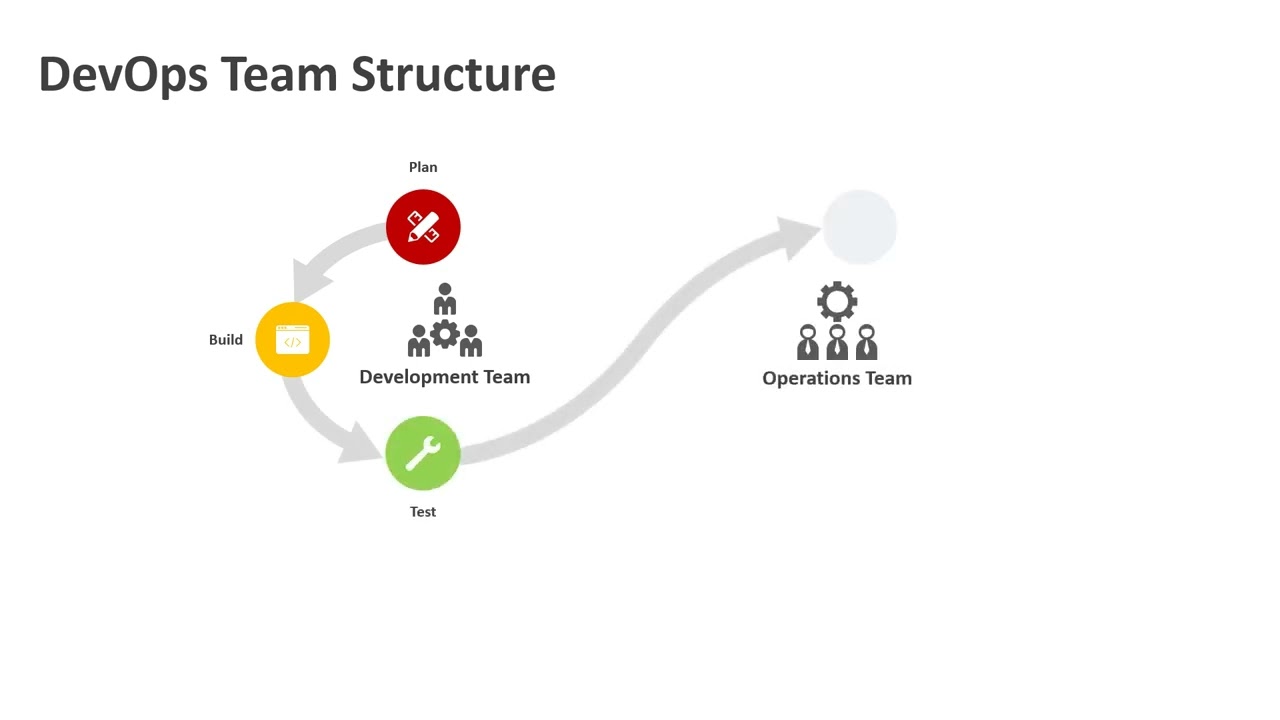 DevOps Team Structure

Plan

Build

Development Team

Test

Operations Team